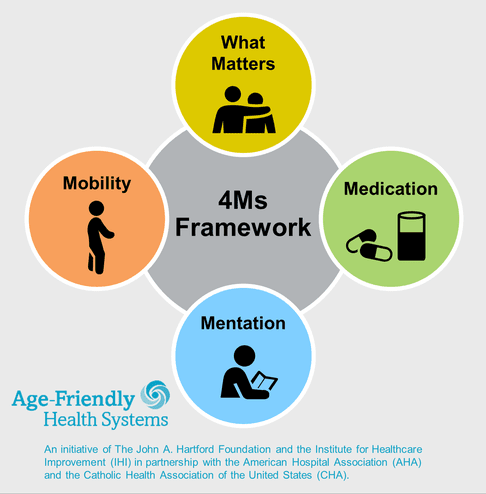 What Matters

Mobility

4Ms Framework

Medication

Mentation

Age-Friendly Health Systems

An initiative of The John A. Hartford Foundation and the Institute for Healthcare Improvement (IHI) in partnership with the American Hospital Association (AHA) and the Catholic Health Association of the United States (CHA).